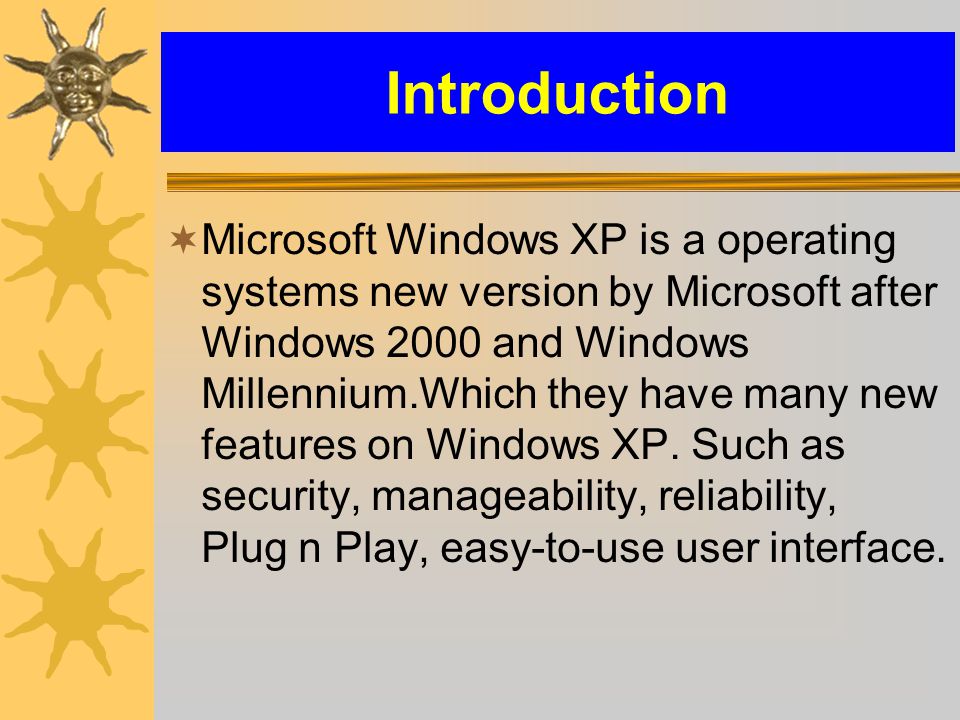 Introduction

Microsoft Windows XP is a operating systems new version by Microsoft after Windows 2000 and Windows Millennium.Which they have many new features on Windows XP. Such as security, manageability, reliability, Plug n Play, easy-to-use user interface.